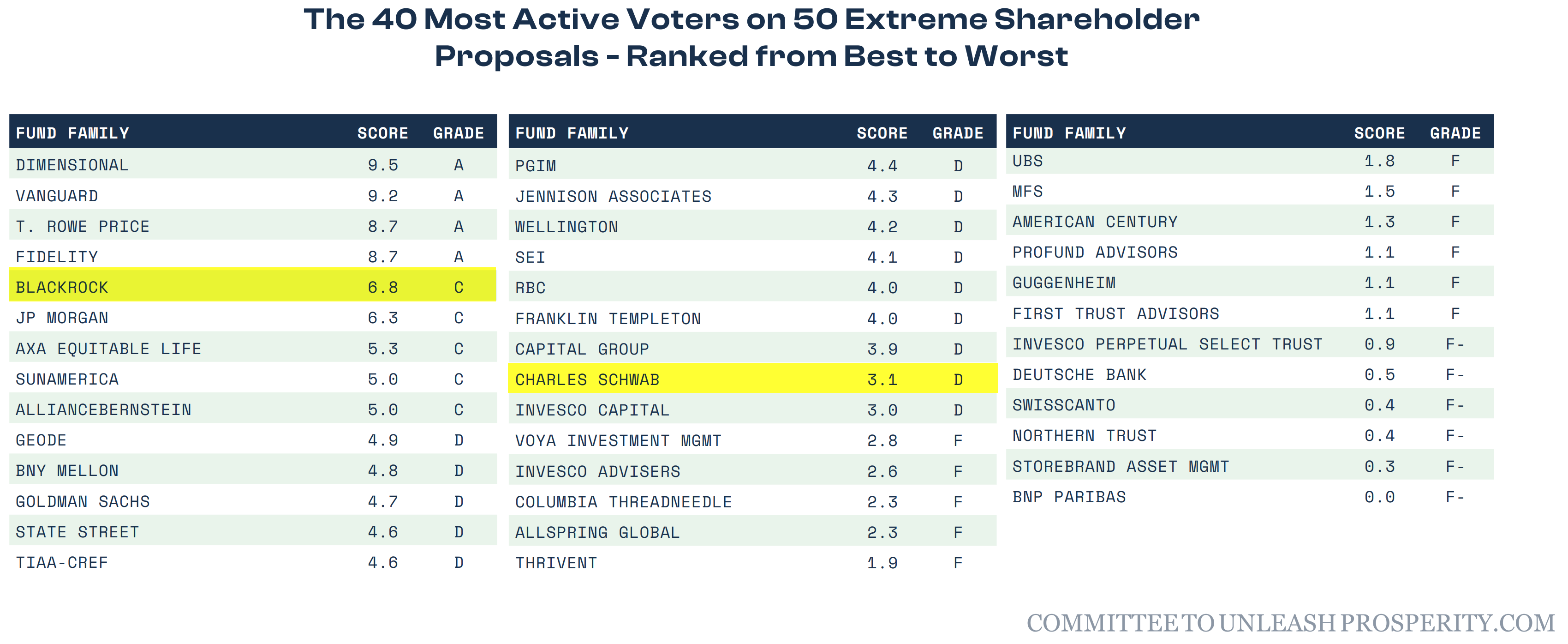 The 40 Most Active Voters on 50 Extreme Shareholder Proposals - Ranked from Best to Worst

| FUND FAMILY | SCORE | GRADE |
|---|---|---|
| DIMENSIONAL | 9.5 | A |
| VANGUARD | 9.2 | A |
| T. ROWE PRICE | 8.7 | A |
| FIDELITY | 8.7 | A |
| BLACKROCK | 6.8 | C |
| JP MORGAN | 6.3 | C |
| AXA EQUITABLE LIFE | 5.3 | C |
| SUNAMERICA | 5.0 | C |
| ALLIANCEBERNSTEIN | 5.0 | C |
| GEODE | 4.9 | D |
| BNY MELLON | 4.8 | D |
| GOLDMAN SACHS | 4.7 | D |
| STATE STREET | 4.6 | D |
| TIAA-CREF | 4.6 | D |

| FUND FAMILY | SCORE | GRADE |
|---|---|---|
| PGIM | 4.4 | D |
| JENNISON ASSOCIATES | 4.3 | D |
| WELLINGTON | 4.2 | D |
| SEI | 4.1 | D |
| RBC | 4.0 | D |
| FRANKLIN TEMPLETON | 4.0 | D |
| CAPITAL GROUP | 3.9 | D |
| CHARLES SCHWAB | 3.1 | D |
| INVESCO CAPITAL | 3.0 | D |
| VOYA INVESTMENT MGMT | 2.8 | F |
| INVESCO ADVISERS | 2.6 | F |
| COLUMBIA THREADNEEDLE | 2.3 | F |
| ALLSPRING GLOBAL | 2.3 | F |
| THRIVENT | 1.9 | F |

| FUND FAMILY | SCORE | GRADE |
|---|---|---|
| UBS | 1.8 | F |
| MFS | 1.5 | F |
| AMERICAN CENTURY | 1.3 | F |
| PROFUND ADVISORS | 1.1 | F |
| GUGGENHEIM | 1.1 | F |
| FIRST TRUST ADVISORS | 1.1 | F |
| INVESCO PERPETUAL SELECT TRUST | 0.9 | F- |
| DEUTSCHE BANK | 0.5 | F- |
| SWISSCANTO | 0.4 | F- |
| NORTHERN TRUST | 0.4 | F- |
| STOREBRAND ASSET MGMT | 0.3 | F- |
| BNP PARIBAS | 0.0 | F- |

COMMITTEE TO UNLEASH PROSPERITY.COM